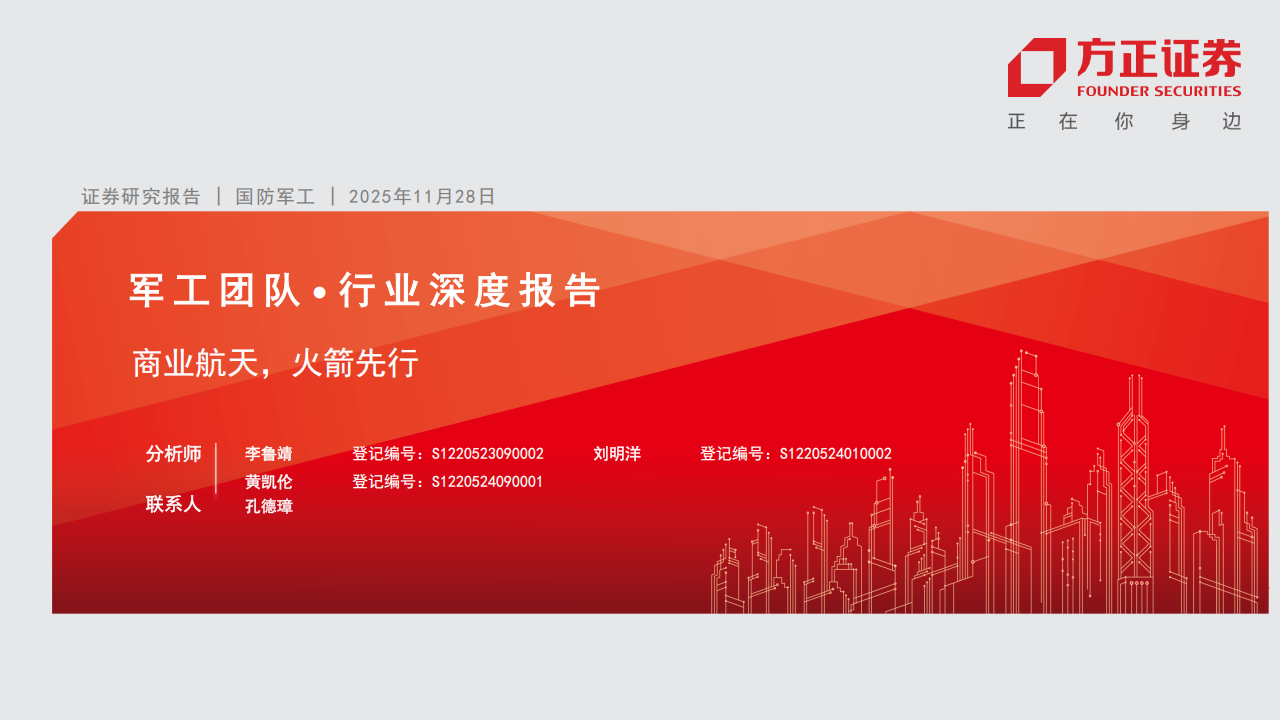 方正证券
FOUNDER SECURITIES
正 在 你 身 边

证券研究报告 | 国防军工 | 2025年11月28日

军工团队•行业深度报告

商业航天，火箭先行

分析师 李鲁靖 登记编号：S1220523090002 刘明洋 登记编号：S1220524010002
黄凯伦 登记编号：S1220524090001
联系人 孔德璋